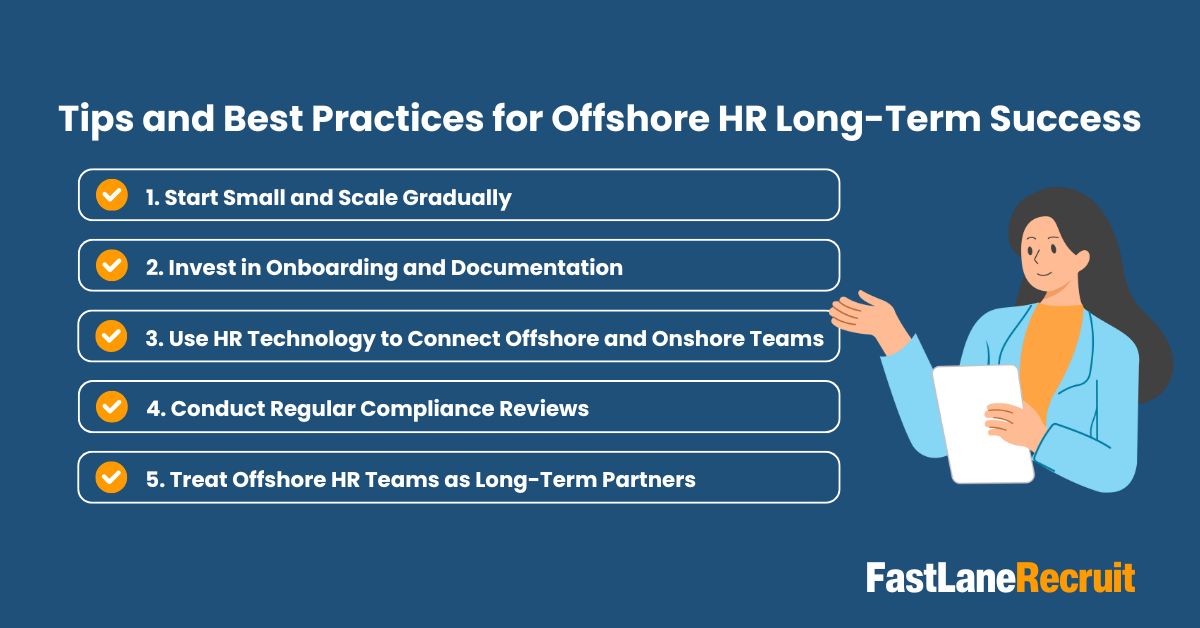 Tips and Best Practices for Offshore HR Long-Term Success

1. Start Small and Scale Gradually

2. Invest in Onboarding and Documentation

3. Use HR Technology to Connect Offshore and Onshore Teams

4. Conduct Regular Compliance Reviews

5. Treat Offshore HR Teams as Long-Term Partners

FastLaneRecruit